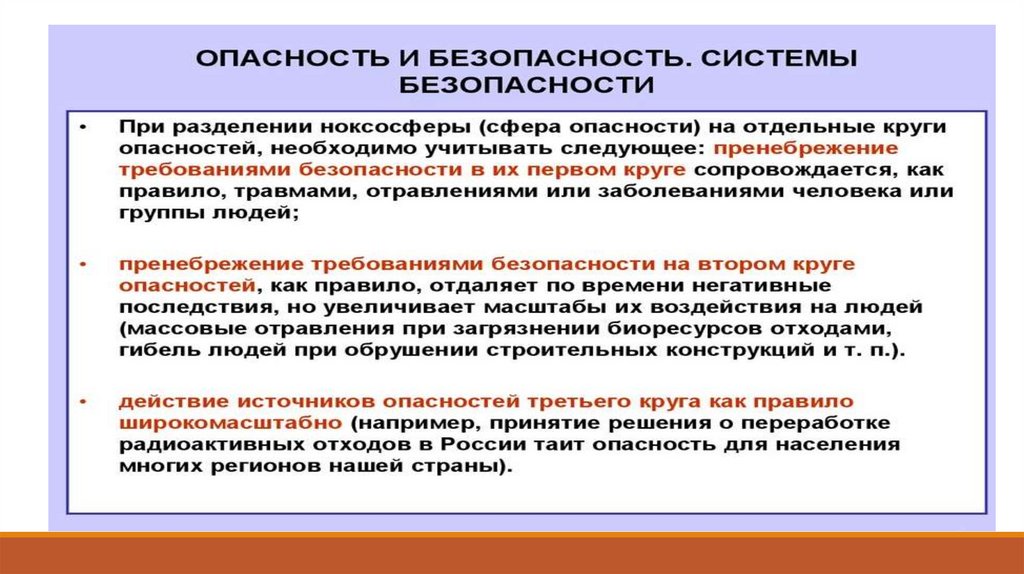 ОПАСНОСТЬ И БЕЗОПАСНОСТЬ. СИСТЕМЫ БЕЗОПАСНОСТИ

• При разделении ноксосферы (сфера опасности) на отдельные круги опасностей, необходимо учитывать следующее: пренебрежение требованиями безопасности в их первом круге сопровождается, как правило, травмами, отравлениями или заболеваниями человека или группы людей;

• пренебрежение требованиями безопасности на втором круге опасностей, как правило, отдаляет по времени негативные последствия, но увеличивает масштабы их воздействия на людей (массовые отравления при загрязнении биоресурсов отходами, гибель людей при обрушении строительных конструкций и т. п.).

• действие источников опасностей третьего круга как правило широкомасштабно (например, принятие решения о переработке радиоактивных отходов в России таит опасность для населения многих регионов нашей страны).